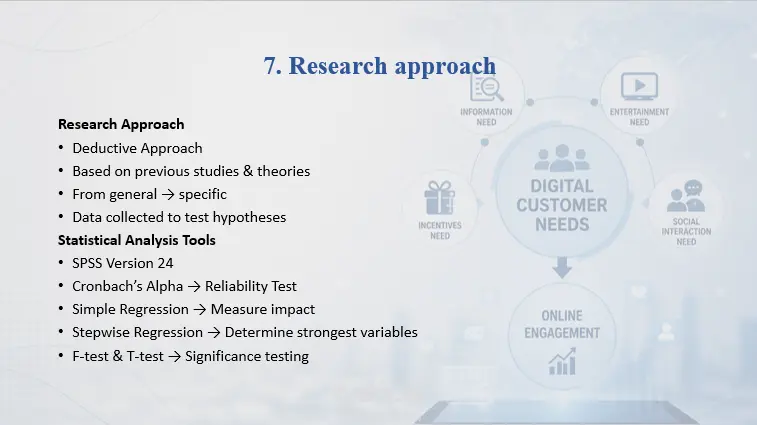 7. Research approach

Research Approach
• Deductive Approach
• Based on previous studies & theories
• From general → specific
• Data collected to test hypotheses
Statistical Analysis Tools
• SPSS Version 24
• Cronbach's Alpha → Reliability Test
• Simple Regression → Measure impact
• Stepwise Regression → Determine strongest variables
• F-test & T-test → Significance testing

INFORMATION NEED

ENTERTAINMENT NEED

INCENTIVES NEED

DIGITAL CUSTOMER NEEDS

SOCIAL INTERACTION NEED

ONLINE ENGAGEMENT